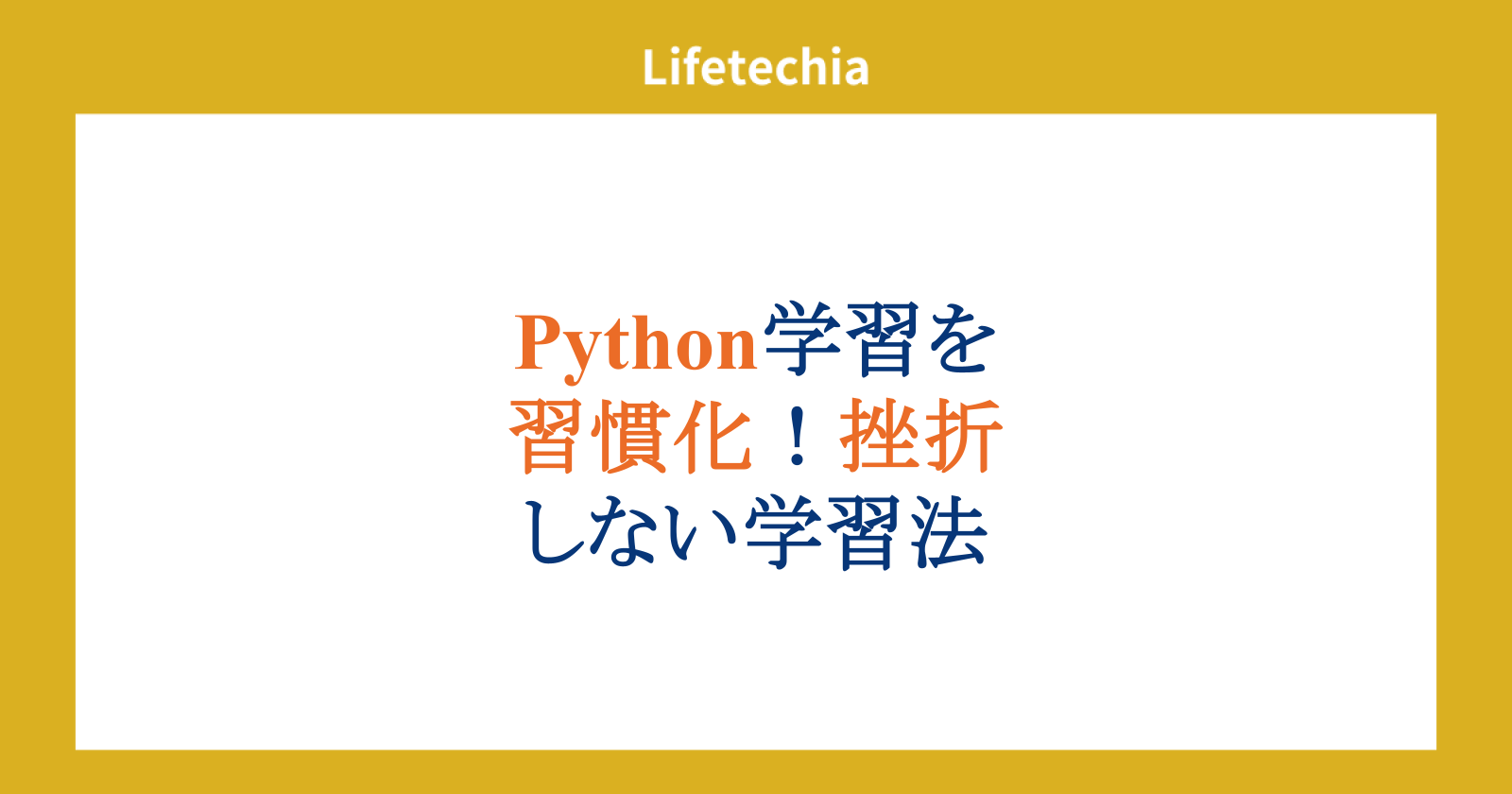 Lifetechia

Python学習を
習慣化！挫折
しない学習法